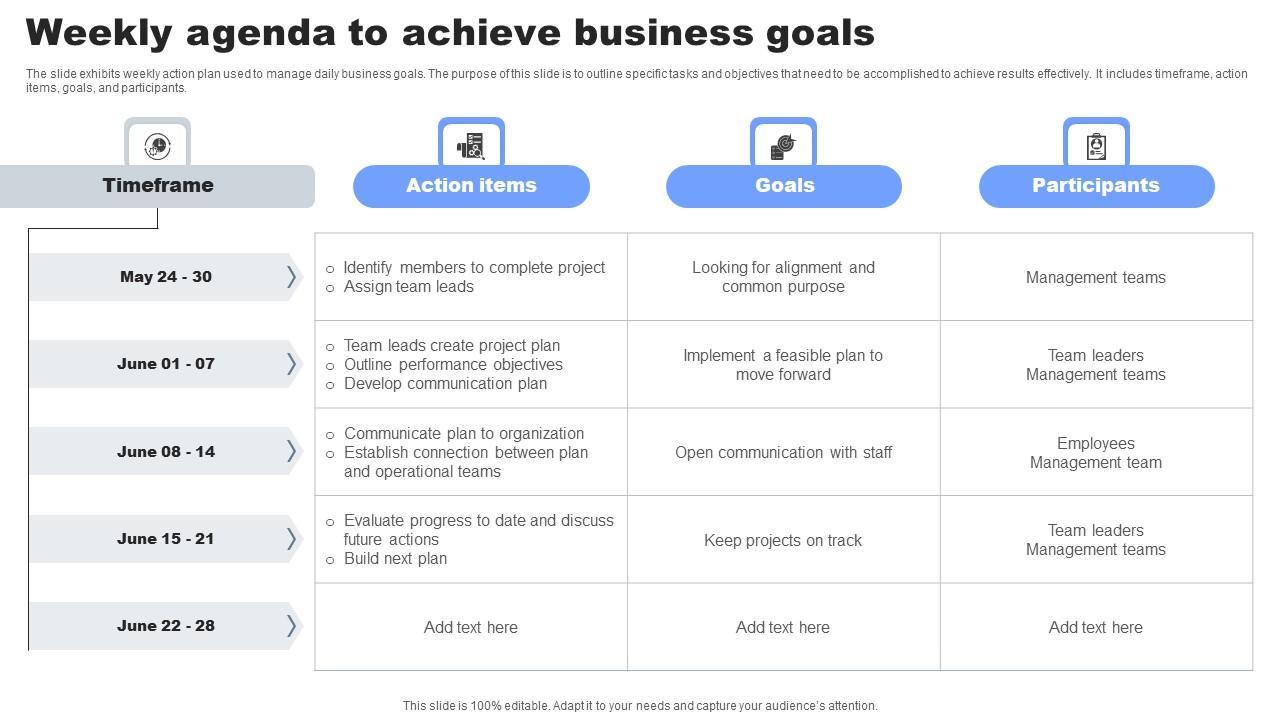 Weekly agenda to achieve business goals

The slide exhibits weekly action plan used to manage daily business goals. The purpose of this slide is to outline specific tasks and objectives that need to be accomplished to achieve results effectively. It includes timeframe, action items, goals, and participants.

| Timeframe | Action items | Goals | Participants |
|---|---|---|---|
| May 24 - 30 | ○ Identify members to complete project ○ Assign team leads | Looking for alignment and common purpose | Management teams |
| June 01 - 07 | ○ Team leads create project plan ○ Outline performance objectives ○ Develop communication plan | Implement a feasible plan to move forward | Team leaders Management teams |
| June 08 - 14 | ○ Communicate plan to organization ○ Establish connection between plan and operational teams | Open communication with staff | Employees Management team |
| June 15 - 21 | ○ Evaluate progress to date and discuss future actions ○ Build next plan | Keep projects on track | Team leaders Management teams |
| June 22 - 28 | Add text here | Add text here | Add text here |

This slide is 100% editable. Adapt it to your needs and capture your audience's attention.